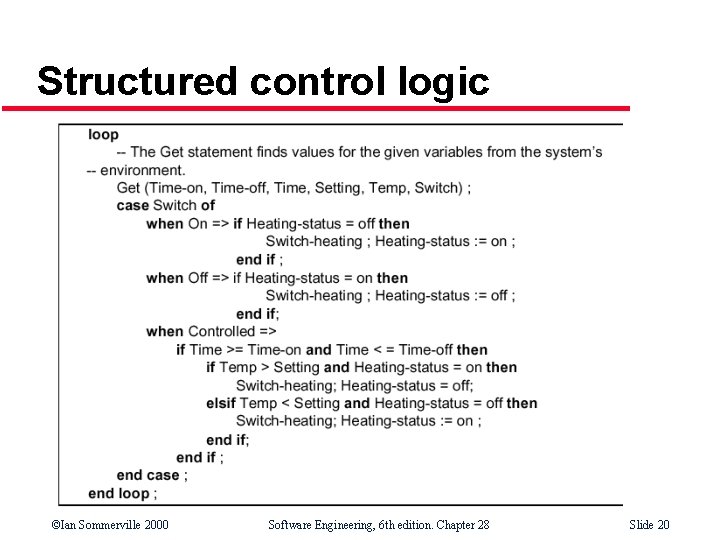 Structured control logic

loop
-- The Get statement finds values for the given variables from the system's
-- environment.
Get (Time-on, Time-off, Time, Setting, Temp, Switch) ;
case Switch of
when On => if Heating-status = off then
Switch-heating ; Heating-status := on ;
end if ;
when Off => if Heating-status = on then
Switch-heating ; Heating-status := off ;
end if;
when Controlled =>
if Time >= Time-on and Time < = Time-off then
if Temp > Setting and Heating-status = on then
Switch-heating; Heating-status = off;
elsif Temp < Setting and Heating-status = off then
Switch-heating; Heating-status := on ;
end if;
end if ;
end case ;
end loop ;

©Ian Sommerville 2000 Software Engineering, 6th edition. Chapter 28 Slide 20